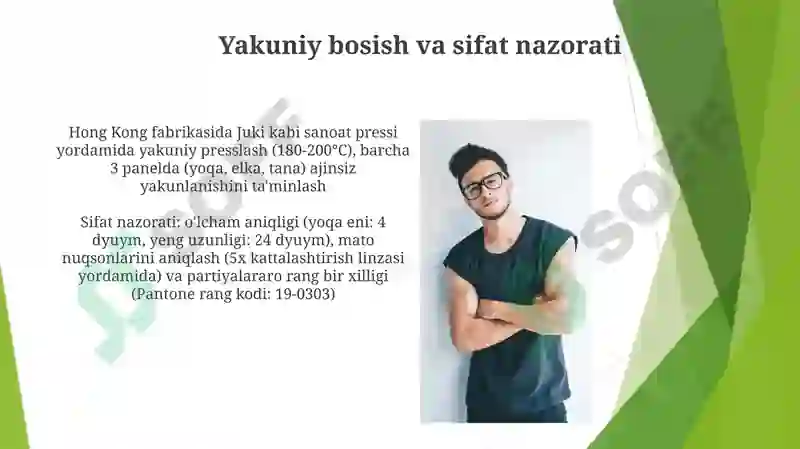 Yakuniy bosish va sifat nazorati

Hong Kong fabrikasida Juki kabi sanoat pressi yordamida yakuniy presslash (180-200°C), barcha 3 panelda (yoqa, elka, tana) ajinsiz yakunlanishini ta'minlash

Sifat nazorati: o'lcham aniqligi (yoqa eni: 4 dyuym, yeng uzunligi: 24 dyuym), mato nuqsonlarini aniqlash (5x kattalashtirish linzasi yordamida) va partiyalararo rang bir xilligi (Pantone rang kodi: 19-0303)